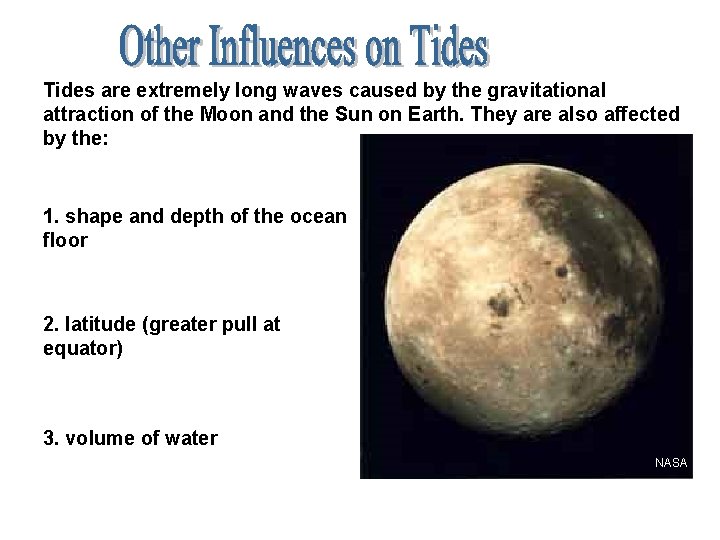 Other Influences on Tides

Tides are extremely long waves caused by the gravitational attraction of the Moon and the Sun on Earth. They are also affected by the:

1. shape and depth of the ocean floor

2. latitude (greater pull at equator)

3. volume of water

NASA